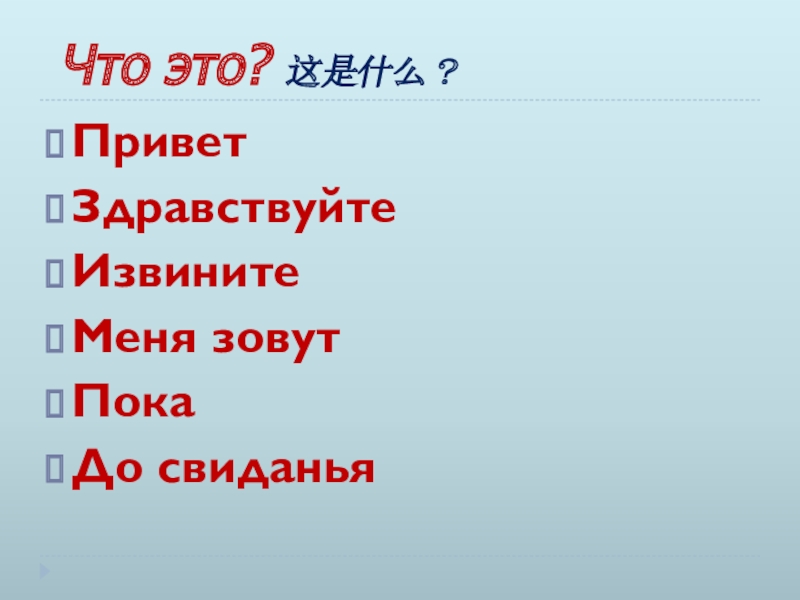 Что это? 这是什么？

Привет

Здравствуйте

Извините

Меня зовут

Пока

До свиданья